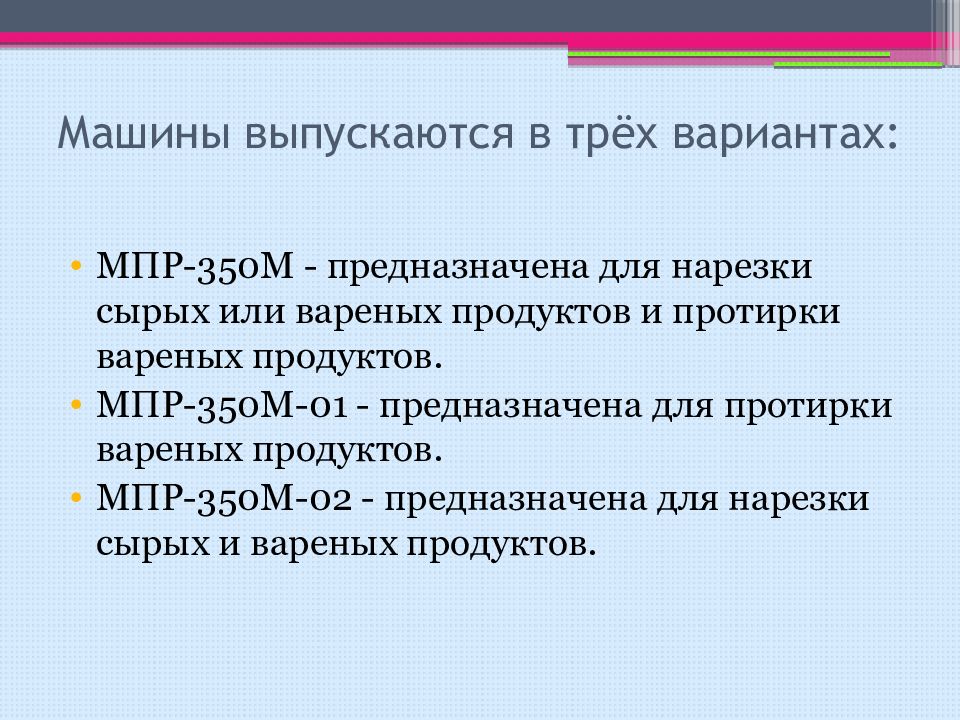 Машины выпускаются в трёх вариантах:

• МПР-350М - предназначена для нарезки сырых или вареных продуктов и протирки вареных продуктов.
• МПР-350М-01 - предназначена для протирки вареных продуктов.
• МПР-350М-02 - предназначена для нарезки сырых и вареных продуктов.